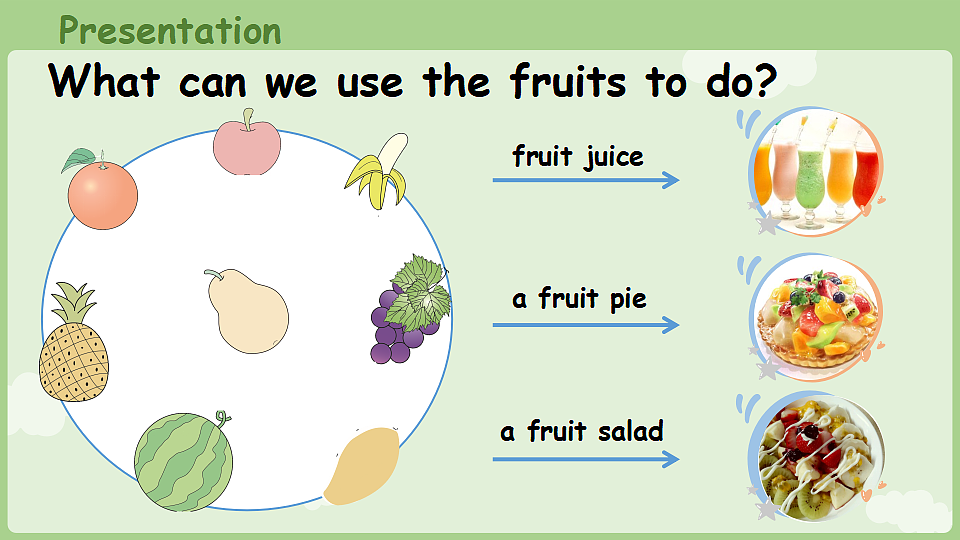 Presentation

What can we use the fruits to do?

fruit juice

a fruit pie

a fruit salad